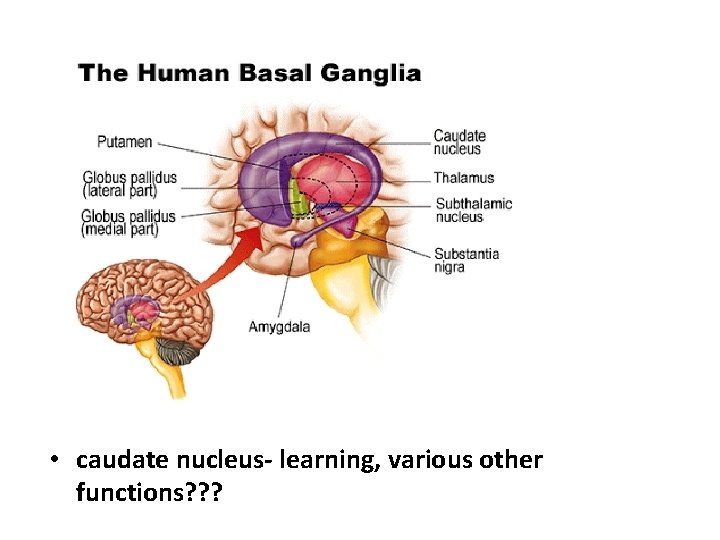 The Human Basal Ganglia

Putamen

Globus pallidus (lateral part)

Globus pallidus (medial part)

Caudate nucleus

Thalamus

Subthalamic nucleus

Substantia nigra

Amygdala

• caudate nucleus- learning, various other functions???